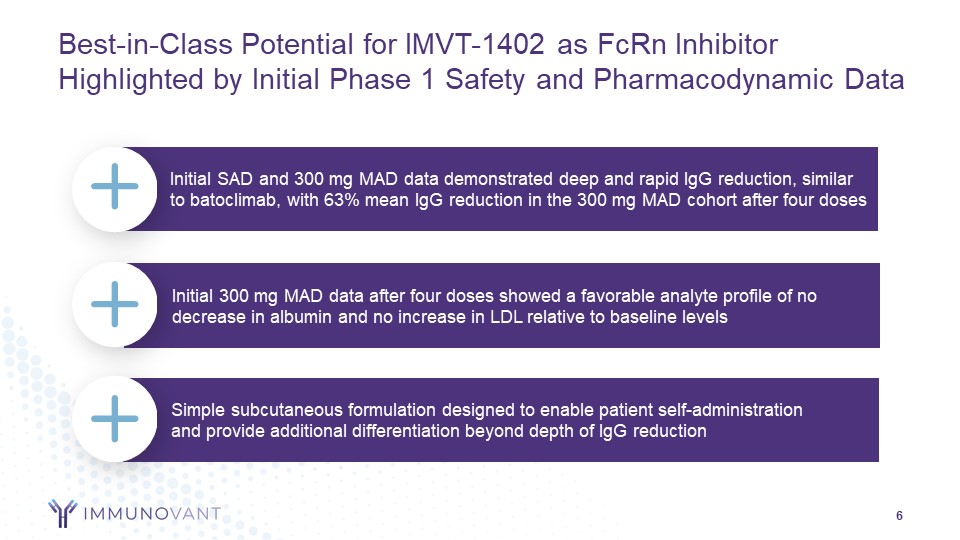 Best-in-Class Potential for IMVT-1402 as FcRn Inhibitor Highlighted by Initial Phase 1 Safety and Pharmacodynamic Data

Initial SAD and 300 mg MAD data demonstrated deep and rapid IgG reduction, similar to batoclimab, with 63% mean IgG reduction in the 300 mg MAD cohort after four doses

Initial 300 mg MAD data after four doses showed a favorable analyte profile of no decrease in albumin and no increase in LDL relative to baseline levels

Simple subcutaneous formulation designed to enable patient self-administration and provide additional differentiation beyond depth of IgG reduction

IMMUNOVANT

6